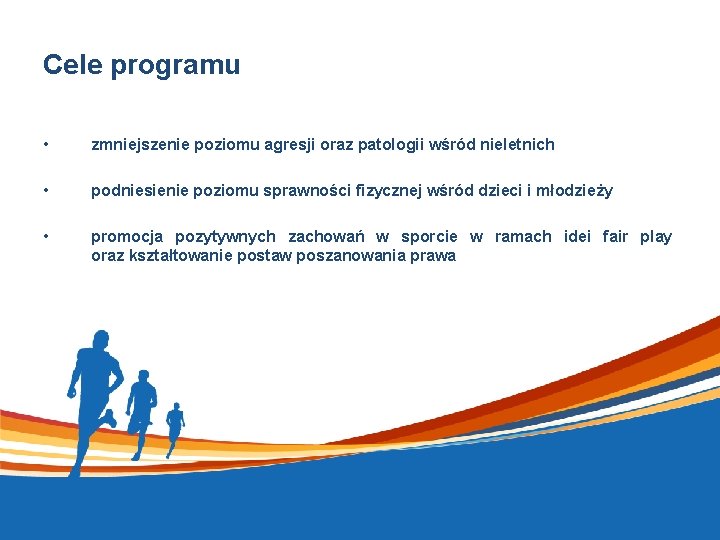 Cele programu

• zmniejszenie poziomu agresji oraz patologii wśród nieletnich

• podniesienie poziomu sprawności fizycznej wśród dzieci i młodzieży

• promocja pozytywnych zachowań w sporcie w ramach idei fair play oraz kształtowanie postaw poszanowania prawa